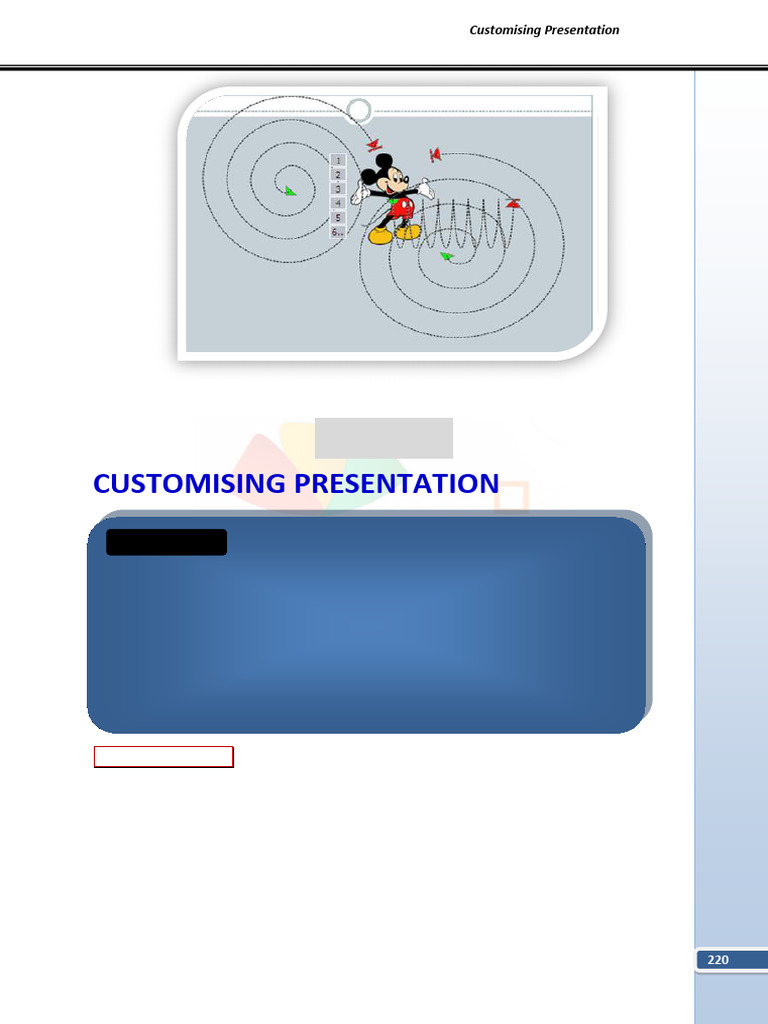 Customising Presentation

1
2
3
4
5
6..

CUSTOMISING PRESENTATION

220